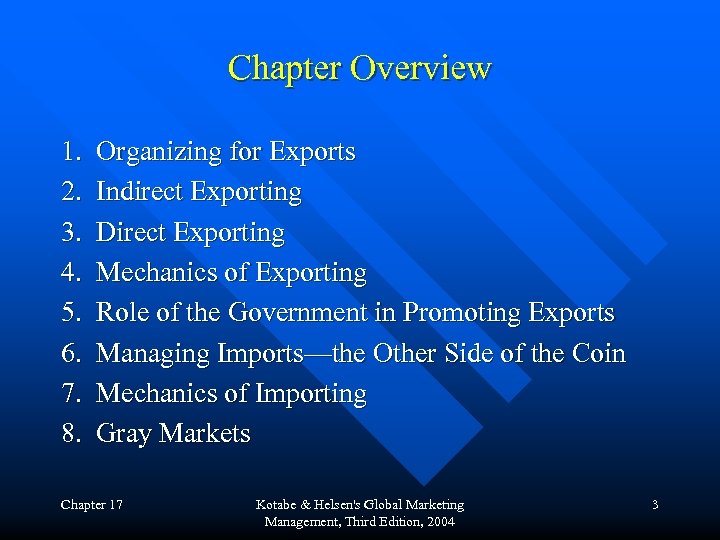 Chapter Overview

1. Organizing for Exports
2. Indirect Exporting
3. Direct Exporting
4. Mechanics of Exporting
5. Role of the Government in Promoting Exports
6. Managing Imports—the Other Side of the Coin
7. Mechanics of Importing
8. Gray Markets

Chapter 17

Kotabe & Helsen's Global Marketing Management, Third Edition, 2004

3